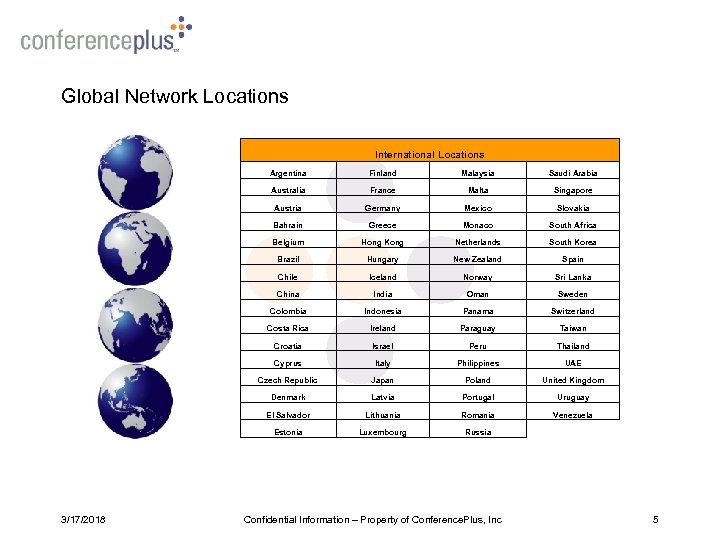 conferenceplus™

Global Network Locations

| International Locations | | | |
|---|---|---|---|
| Argentina | Finland | Malaysia | Saudi Arabia |
| Australia | France | Malta | Singapore |
| Austria | Germany | Mexico | Slovakia |
| Bahrain | Greece | Monaco | South Africa |
| Belgium | Hong Kong | Netherlands | South Korea |
| Brazil | Hungary | New Zealand | Spain |
| Chile | Iceland | Norway | Sri Lanka |
| China | India | Oman | Sweden |
| Colombia | Indonesia | Panama | Switzerland |
| Costa Rica | Ireland | Paraguay | Taiwan |
| Croatia | Israel | Peru | Thailand |
| Cyprus | Italy | Philippines | UAE |
| Czech Republic | Japan | Poland | United Kingdom |
| Denmark | Latvia | Portugal | Uruguay |
| El Salvador | Lithuania | Romania | Venezuela |
| Estonia | Luxembourg | Russia | |

3/17/2016 Confidential Information – Property of ConferencePlus, Inc 5